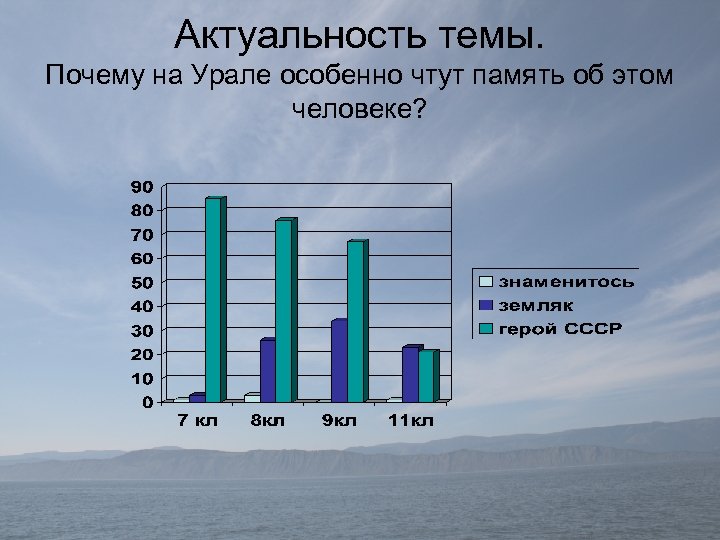 Актуальность темы.
Почему на Урале особенно чтут память об этом человеке?

90
80
70
60
50
40
30
20
10
0

7 кл
8кл
9кл
11кл

знаменитось
земляк
герой СССР